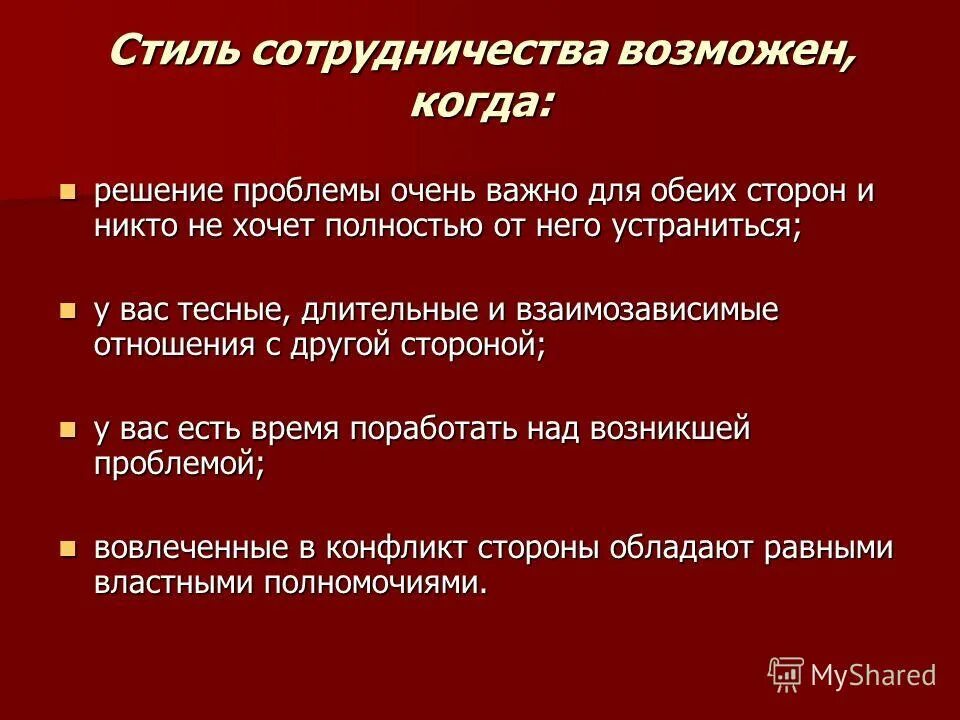 Стиль сотрудничества возможен, когда:

решение проблемы очень важно для обеих сторон и никто не хочет полностью от него устраниться;

у вас тесные, длительные и взаимозависимые отношения с другой стороной;

у вас есть время поработать над возникшей проблемой;

вовлеченные в конфликт стороны обладают равными властными полномочиями.

MyShared